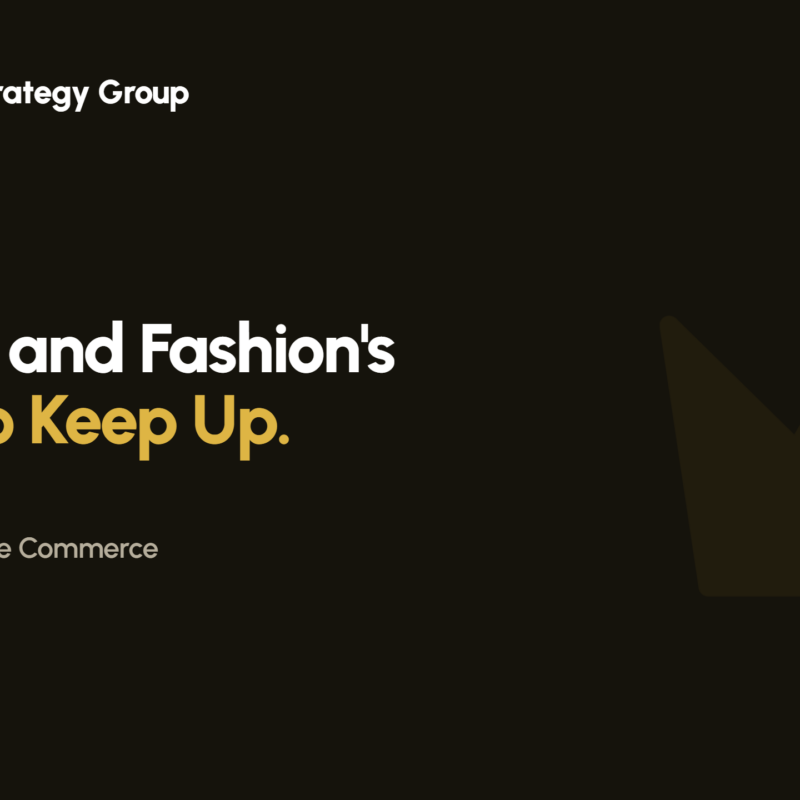 rategy Group

and Fashion's
o Keep Up.

e Commerce